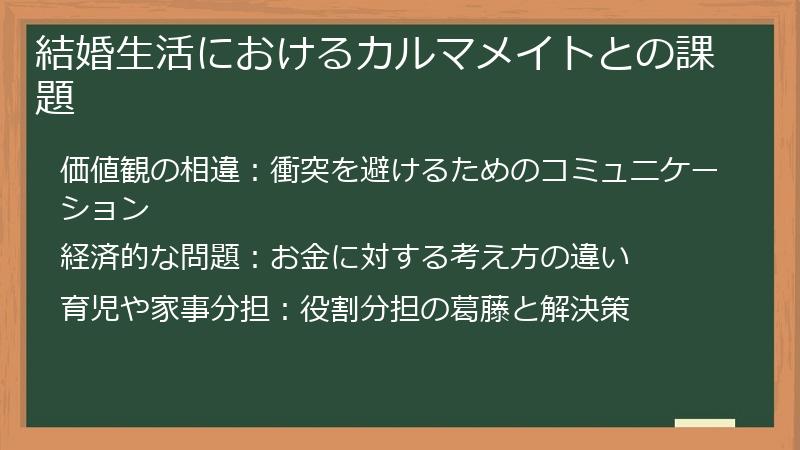 結婚生活におけるカルマメイトとの課題

価値観の相違：衝突を避けるためのコミュニケーション

経済的な問題：お金に対する考え方の違い

育児や家事分担：役割分担の葛藤と解決策